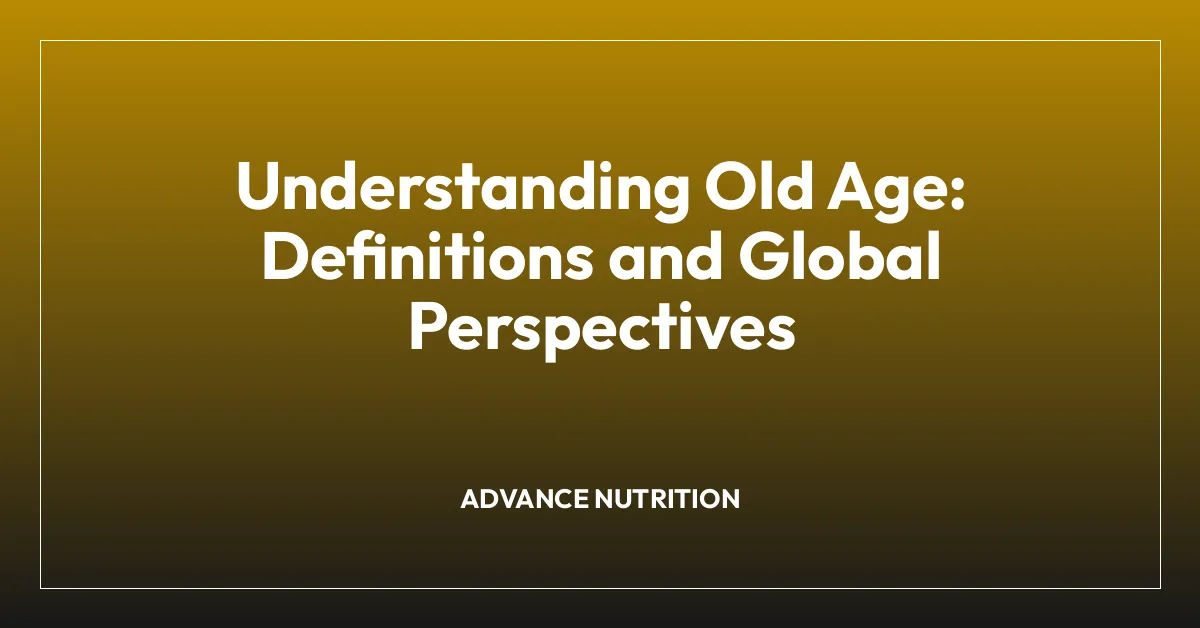 Understanding Old Age: Definitions and Global Perspectives

ADVANCE NUTRITION